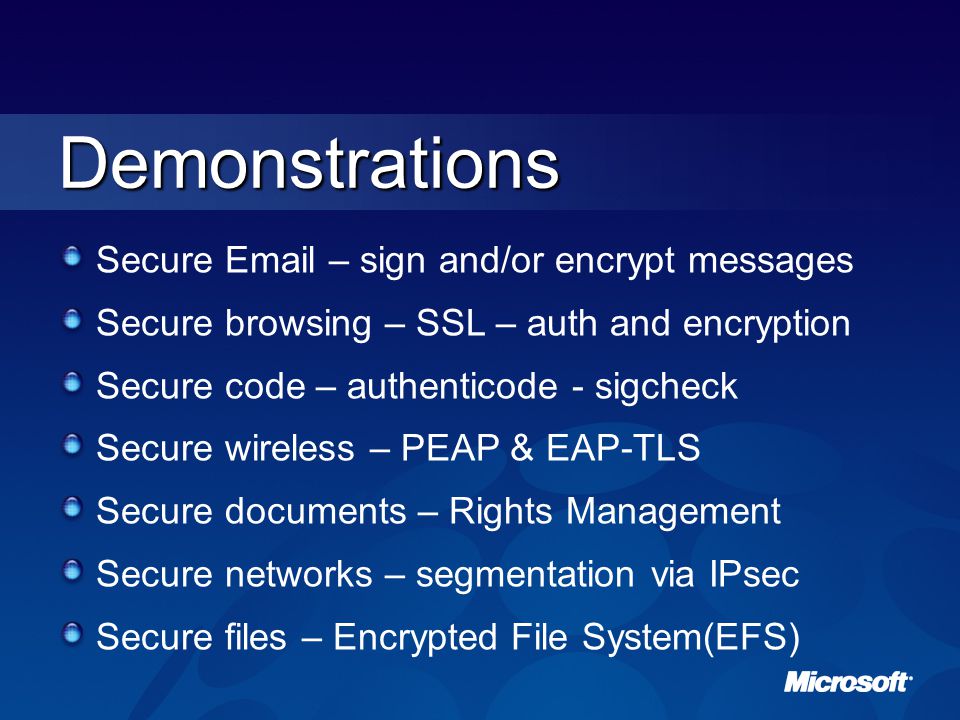 Demonstrations

Secure Email – sign and/or encrypt messages

Secure browsing – SSL – auth and encryption

Secure code – authenticode - sigcheck

Secure wireless – PEAP & EAP-TLS

Secure documents – Rights Management

Secure networks – segmentation via IPsec

Secure files – Encrypted File System(EFS)

Microsoft